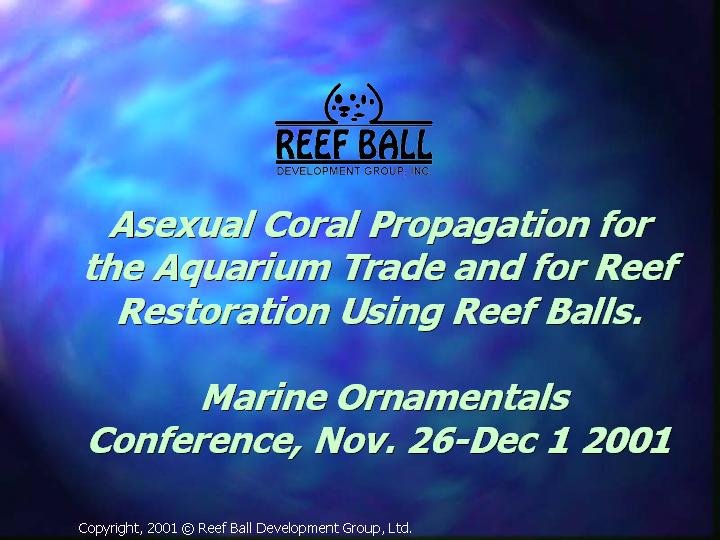 REEF BALL
DEVELOPMENT GROUP, INC.

Asexual Coral Propagation for the Aquarium Trade and for Reef Restoration Using Reef Balls.

Marine Ornamentals Conference, Nov. 26-Dec 1 2001

Copyright, 2001 © Reef Ball Development Group, Ltd.